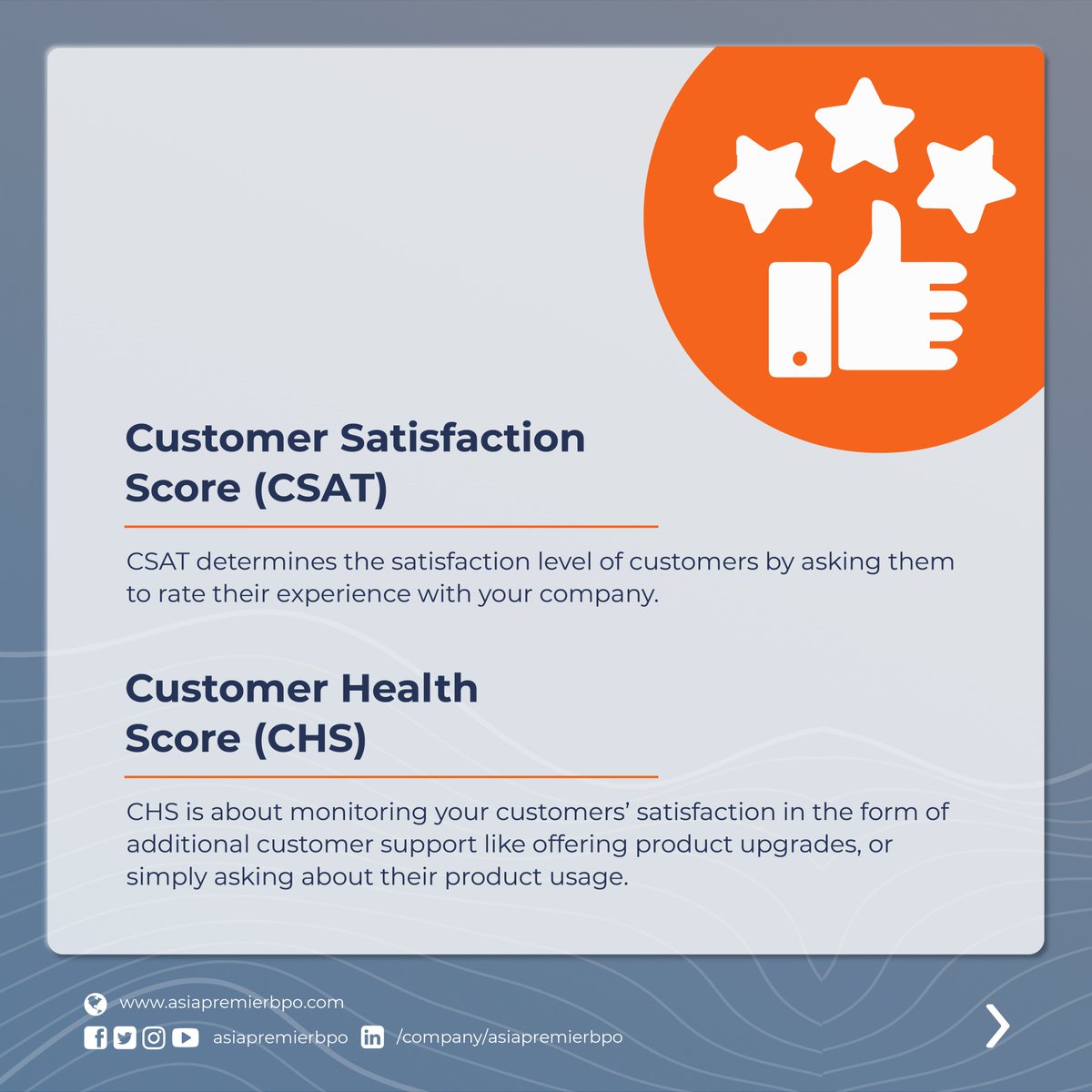 Customer Satisfaction Score (CSAT)

CSAT determines the satisfaction level of customers by asking them to rate their experience with your company.

Customer Health Score (CHS)

CHS is about monitoring your customers' satisfaction in the form of additional customer support like offering product upgrades, or simply asking about their product usage.

www.asiapremierbpo.com

asiapremierbpo /company/asiapremierbpo